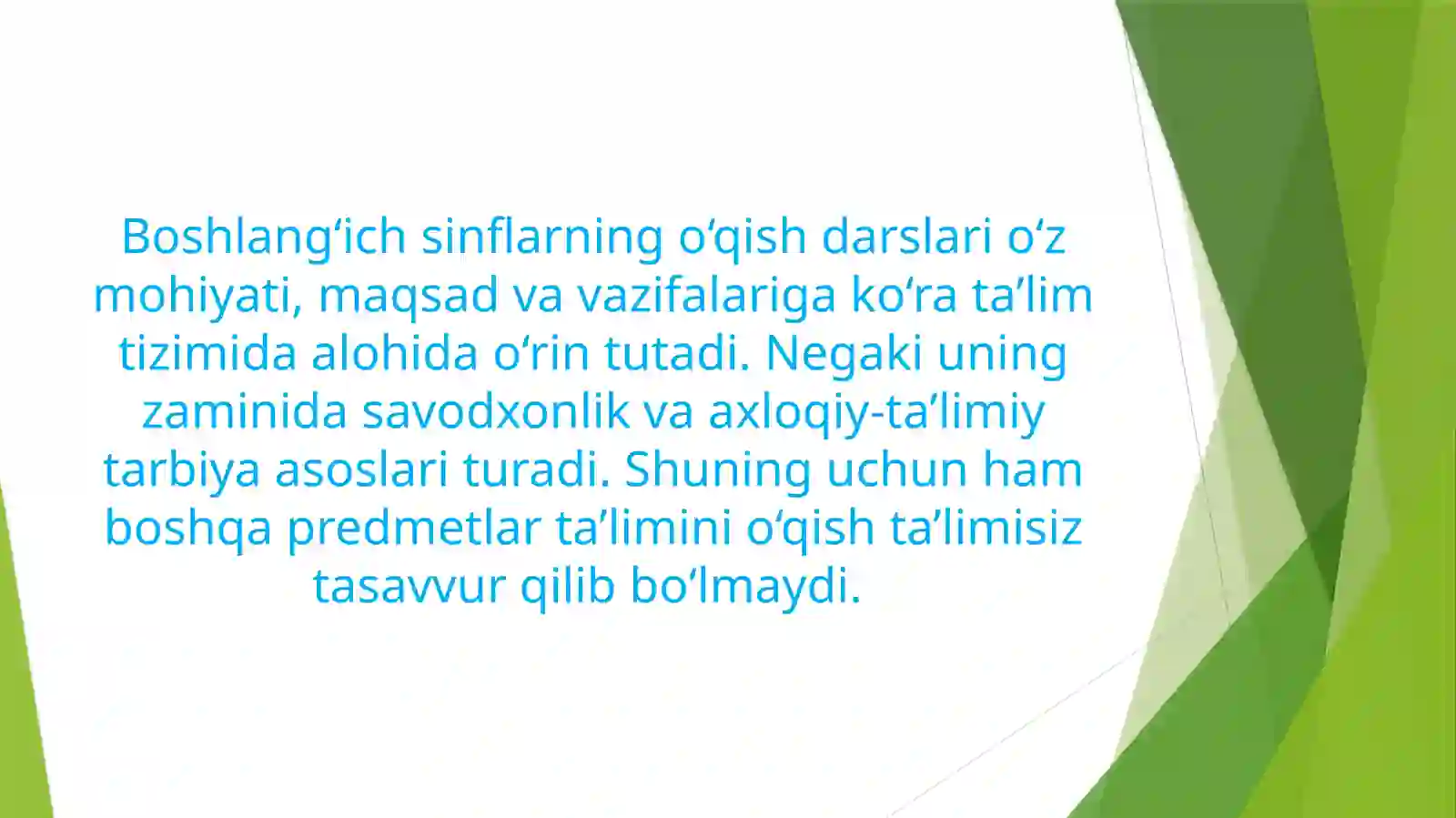 Boshlang‘ich sinflarning o‘qish darslari o‘z mohiyati, maqsad va vazifalariga ko‘ra ta’lim tizimida alohida o‘rin tutadi. Negaki uning zaminida savodxonlik va axloqiy-ta’limiy tarbiya asoslari turadi. Shuning uchun ham boshqa predmetlar ta’limini o‘qish ta’limisiz tasavvur qilib bo‘lmaydi.